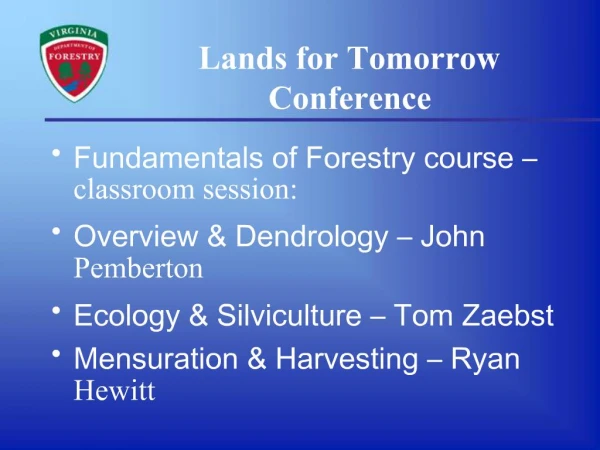 VIRGINIA
DEPARTMENT OF
FORESTRY

Lands for Tomorrow Conference

• Fundamentals of Forestry course – classroom session:

• Overview & Dendrology – John Pemberton

• Ecology & Silviculture – Tom Zaebst

• Mensuration & Harvesting – Ryan Hewitt